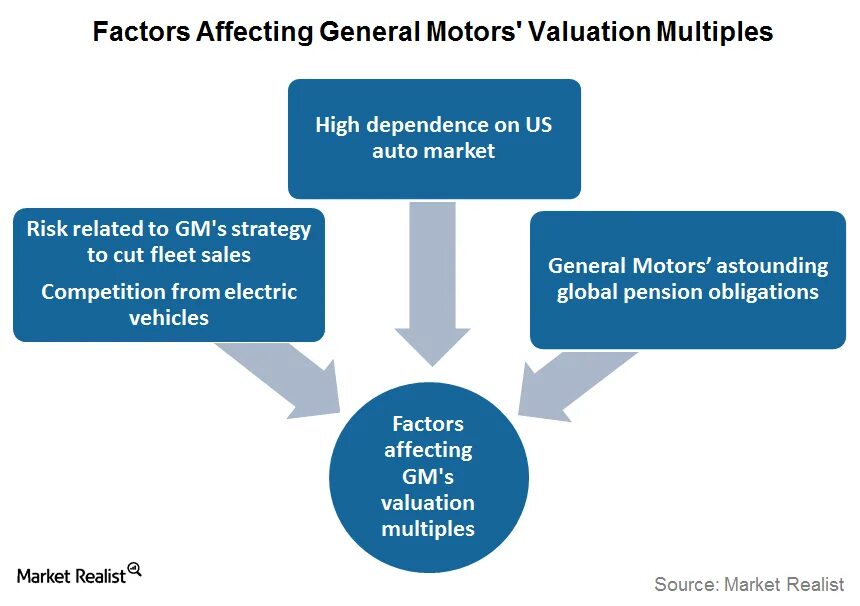 Factors Affecting General Motors' Valuation Multiples

High dependence on US auto market

Risk related to GM's strategy to cut fleet sales

Competition from electric vehicles

General Motors' astounding global pension obligations

Factors affecting GM's valuation multiples

Market Realist

Source: Market Realist